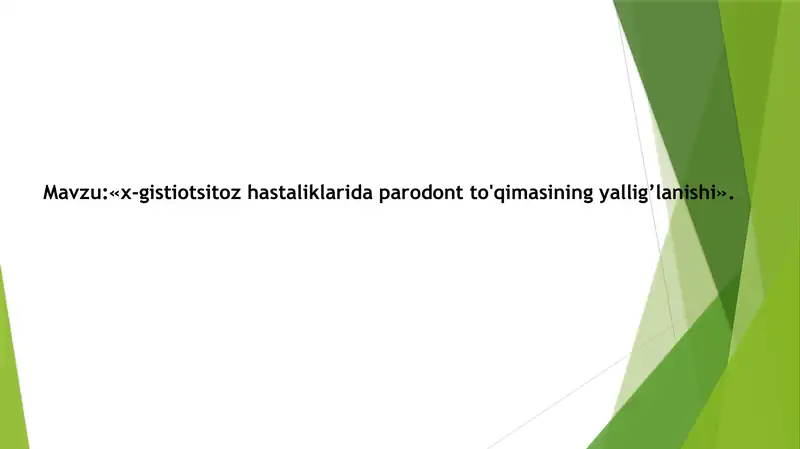 Mavzu:«x-gistiotsitoz hastaliklarida parodont to'qimasining yallig’lanishi».